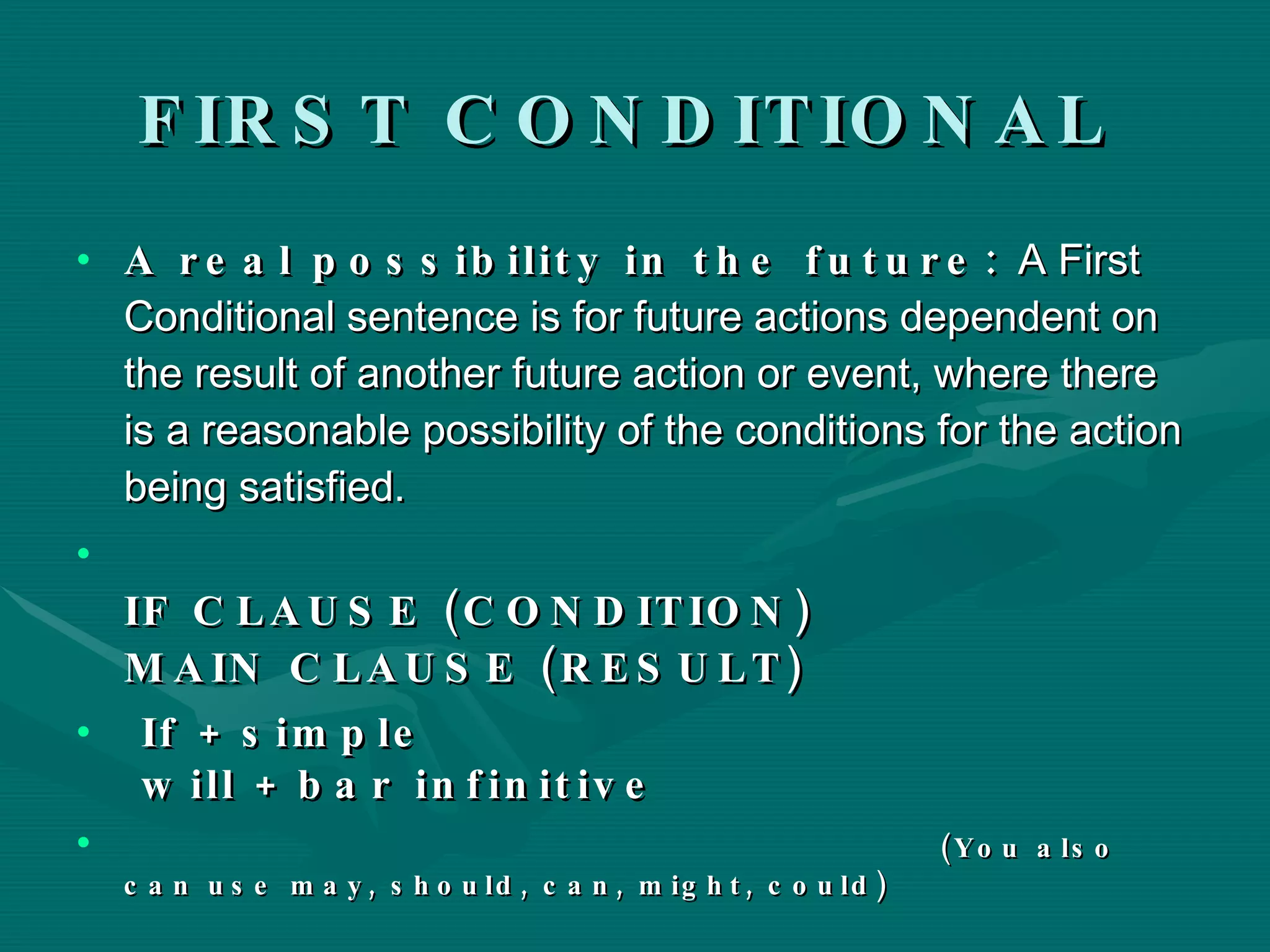 FIRST CONDITIONAL

• A real possibility in the future: A First Conditional sentence is for future actions dependent on the result of another future action or event, where there is a reasonable possibility of the conditions for the action being satisfied.

•

IF CLAUSE (CONDITION)
MAIN CLAUSE (RESULT)

• If + simple
will + bar infinitive

• (You also can use may, should, can, might, could)